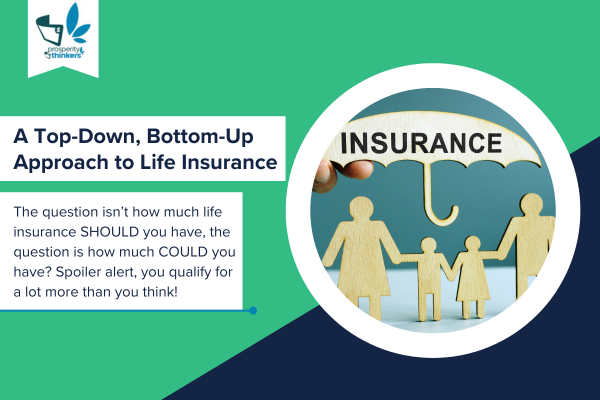 prosperity thinkers

A Top-Down, Bottom-Up Approach to Life Insurance

The question isn't how much life insurance SHOULD you have, the question is how much COULD you have? Spoiler alert, you qualify for a lot more than you think!

INSURANCE